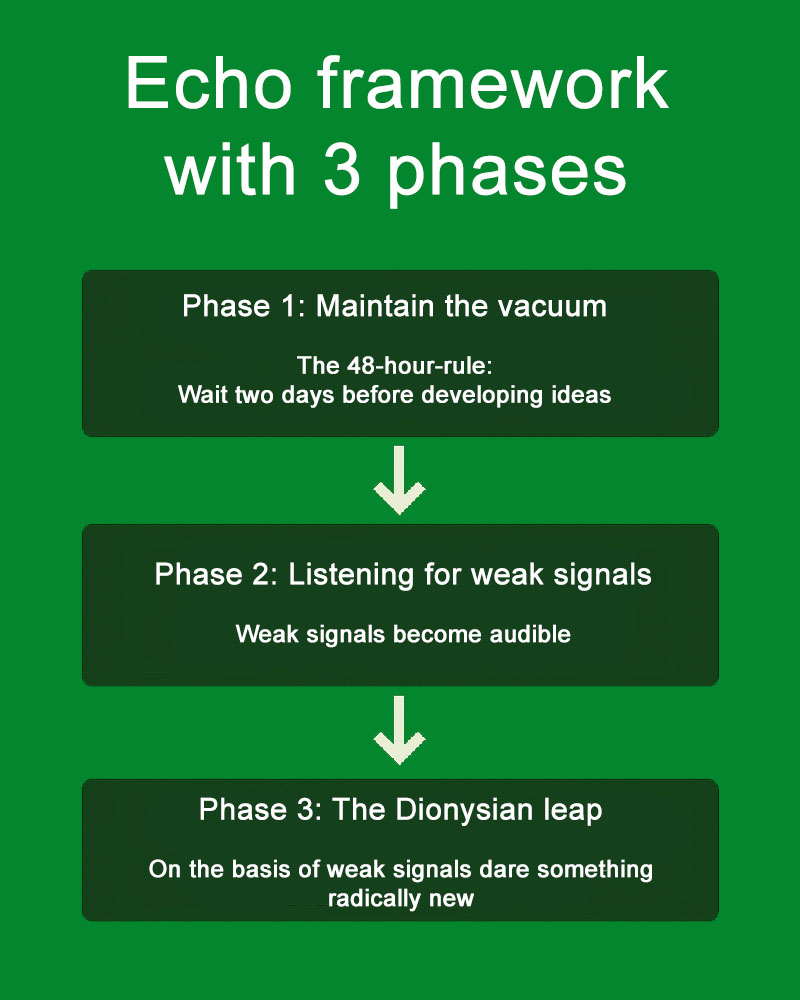 Echo framework with 3 phases

Phase 1: Maintain the vacuum

The 48-hour-rule:
Wait two days before developing ideas

Phase 2: Listening for weak signals

Weak signals become audible

Phase 3: The Dionysian leap

On the basis of weak signals dare something radically new